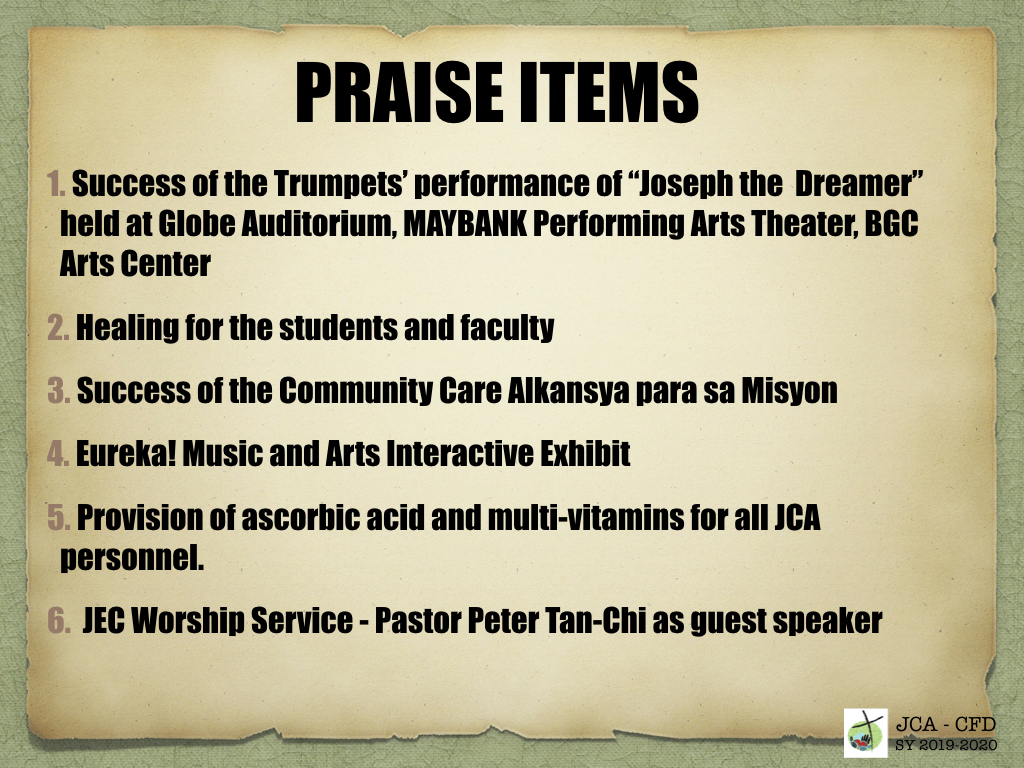 PRAISE ITEMS

1. Success of the Trumpets' performance of "Joseph the Dreamer" held at Globe Auditorium, MAYBANK Performing Arts Theater, BGC Arts Center

2. Healing for the students and faculty

3. Success of the Community Care Alkansya para sa Misyon

4. Eureka! Music and Arts Interactive Exhibit

5. Provision of ascorbic acid and multi-vitamins for all JCA personnel.

6. JEC Worship Service - Pastor Peter Tan-Chi as guest speaker

JCA - CFD
SY 2019-2020